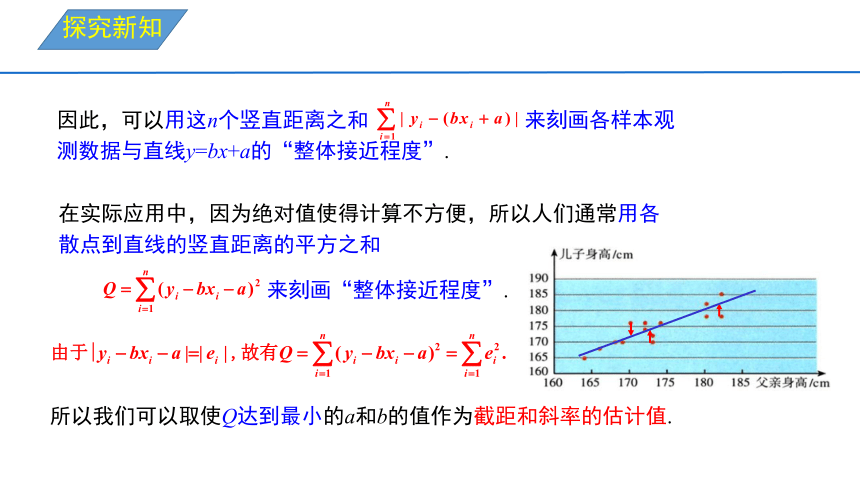 探究新知

因此，可以用这$n$个竖直距离之和 $\sum_{i=1}^{n}|y_i-(bx_i+a)|$ 来刻画各样本观测数据与直线$y=bx+a$的“整体接近程度”.

在实际应用中，因为绝对值使得计算不方便，所以人们通常用各散点到直线的竖直距离的平方之和

$Q=\sum_{i=1}^{n}(y_i-bx_i-a)^2$ 来刻画“整体接近程度”.

由于$|y_i-bx_i-a|=|e_i|$，故有$Q=\sum_{i=1}^{n}(y_i-bx_i-a)^2=\sum_{i=1}^{n}e_i^2$.

儿子身高/cm
190
185
180
175
170
165
160
160 165 170 175 180 185 父亲身高/cm

所以我们可以取使$Q$达到最小的$a$和$b$的值作为截距和斜率的估计值.